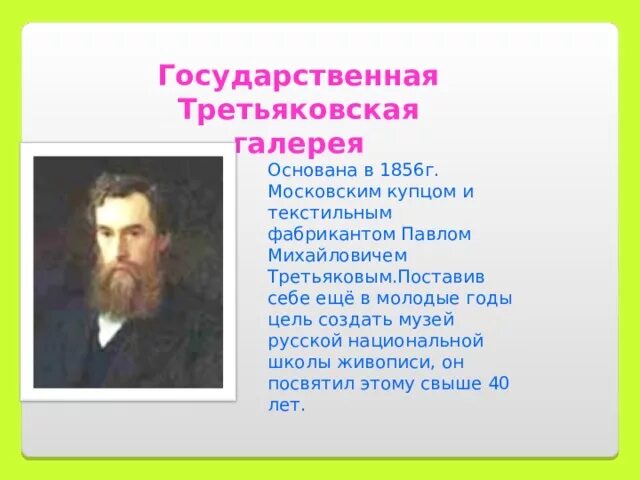 Государственная Третьяковская галерея

Основана в 1856г. Московским купцом и текстильным фабрикантом Павлом Михайловичем Третьяковым.Поставив себе ещё в молодые годы цель создать музей русской национальной школы живописи, он посвятил этому свыше 40 лет.